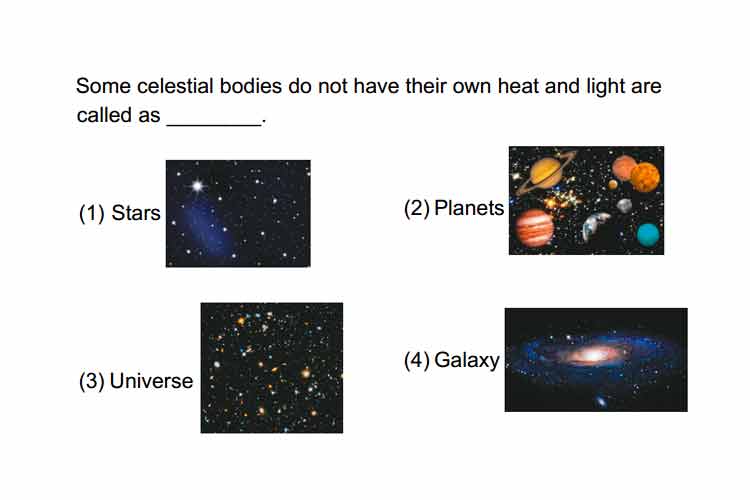 Some celestial bodies do not have their own heat and light are called as ________.

(1) Stars

(2) Planets

(3) Universe

(4) Galaxy